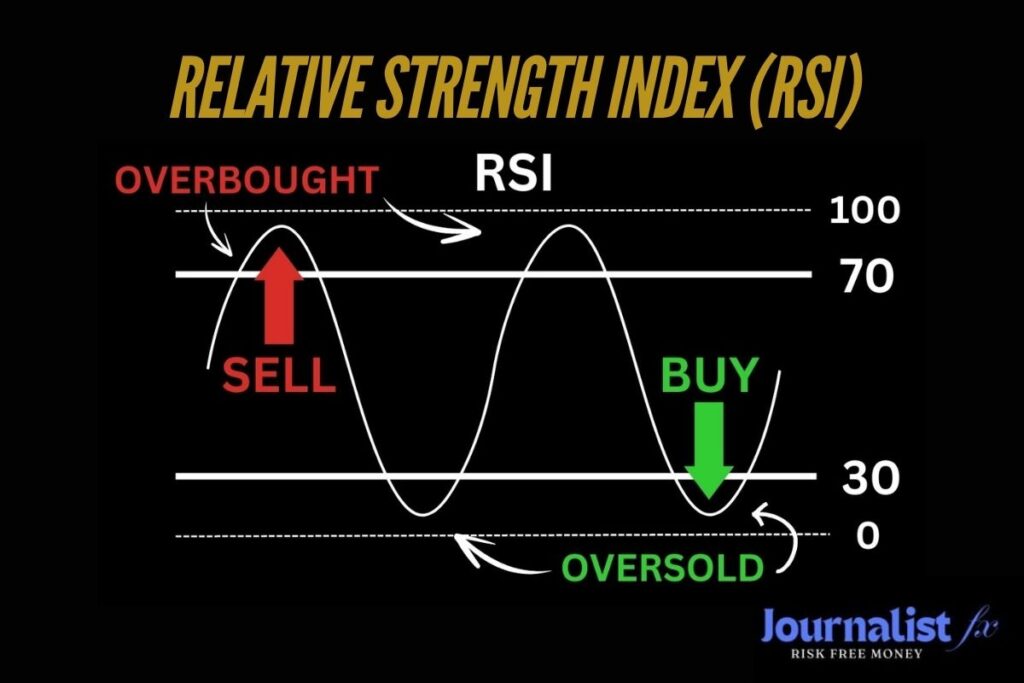 RELATIVE STRENGTH INDEX (RSI)

OVERBOUGHT

RSI

100

70

SELL

BUY

30

0

OVERSOLD

Journalist fx
RISK FREE MONEY